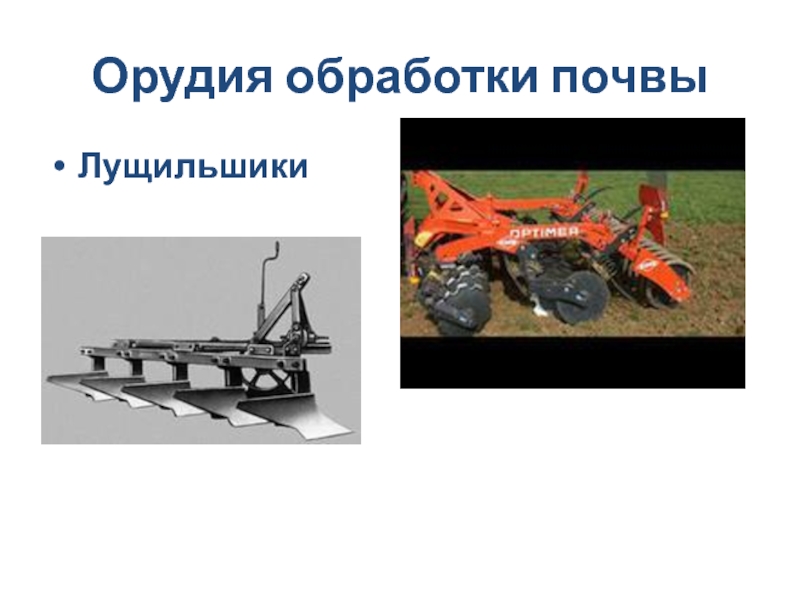 Орудия обработки почвы

• Лущильшики

OPTIMER